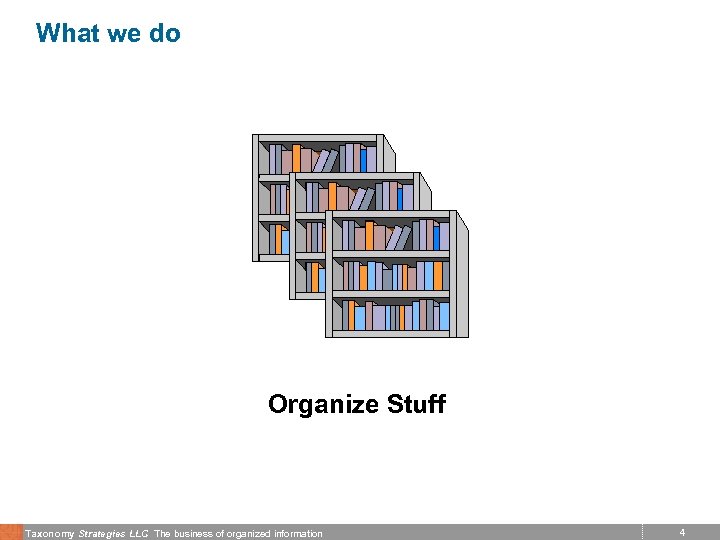 What we do

Organize Stuff

Taxonomy Strategies LLC The business of organized information

4